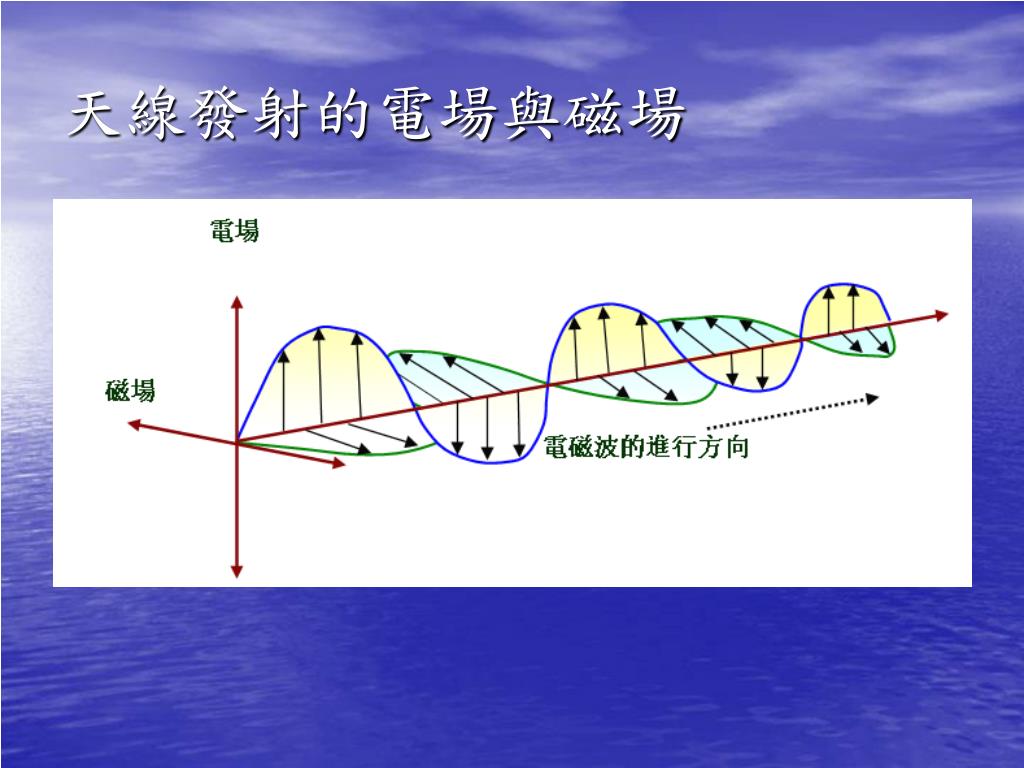 天線發射的電場與磁場

電場

磁場

電磁波的進行方向